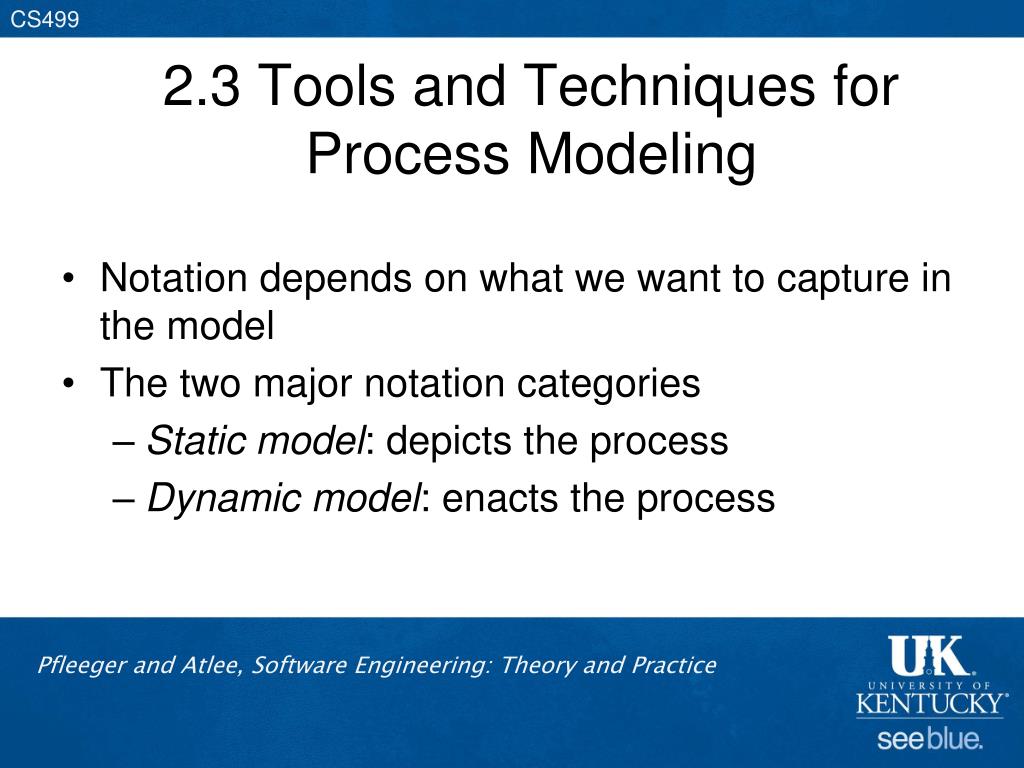 CS499

2.3 Tools and Techniques for Process Modeling

• Notation depends on what we want to capture in the model
• The two major notation categories
– Static model: depicts the process
– Dynamic model: enacts the process

Pfleeger and Atlee, Software Engineering: Theory and Practice

UK
UNIVERSITY OF
KENTUCKY
see blue.